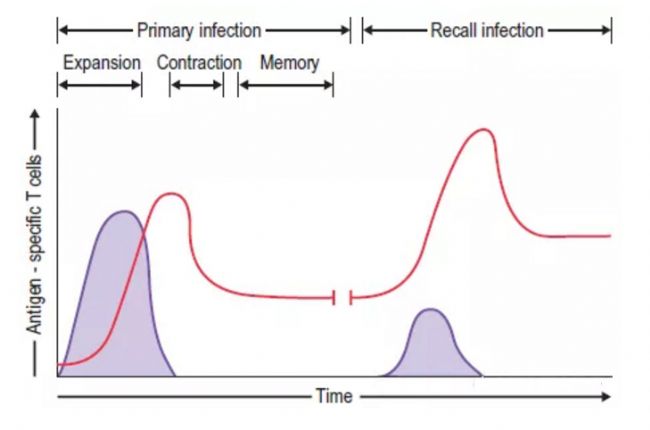 Primary infection
Recall infection
Expansion
Contraction
Memory
Antigen - specific T cells
Time